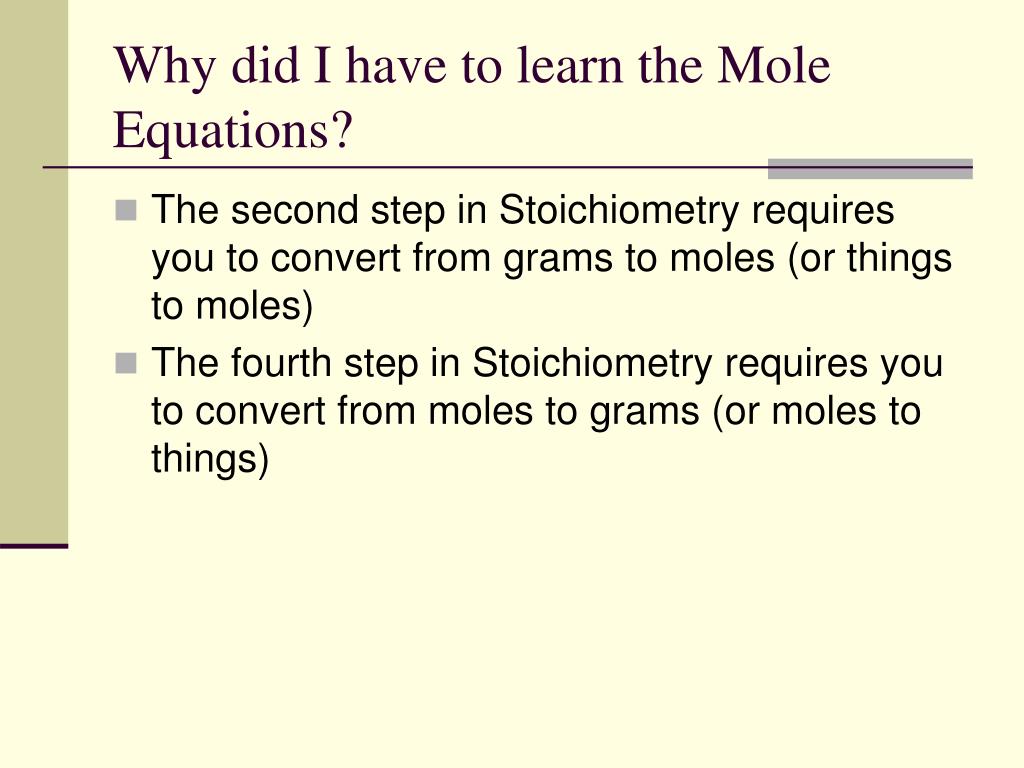 Why did I have to learn the Mole Equations?

The second step in Stoichiometry requires you to convert from grams to moles (or things to moles)

The fourth step in Stoichiometry requires you to convert from moles to grams (or moles to things)